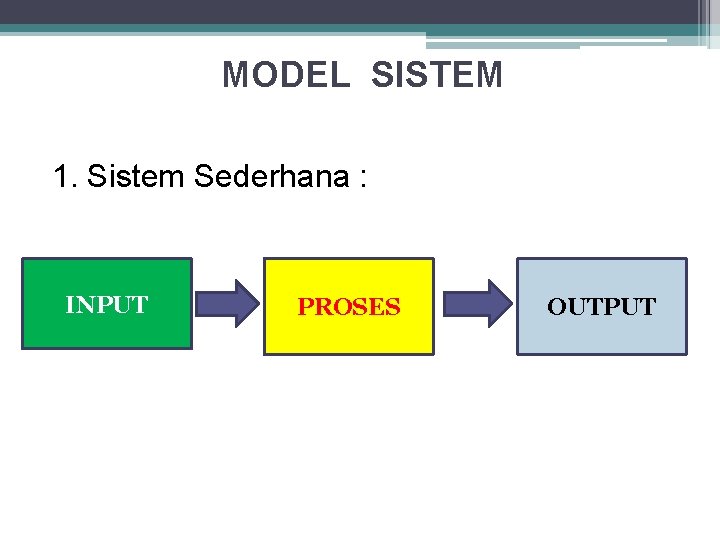 MODEL SISTEM

1. Sistem Sederhana :

INPUT

PROSES

OUTPUT